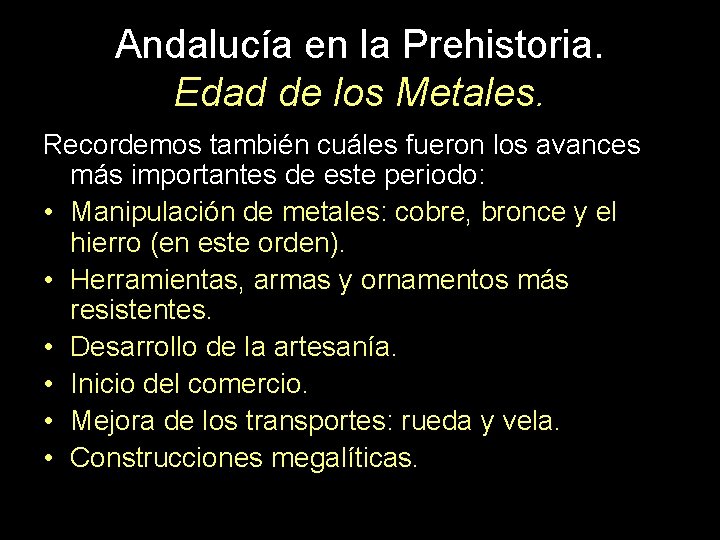 Andalucía en la Prehistoria.
Edad de los Metales.

Recordemos también cuáles fueron los avances más importantes de este periodo:

• Manipulación de metales: cobre, bronce y el hierro (en este orden).
• Herramientas, armas y ornamentos más resistentes.
• Desarrollo de la artesanía.
• Inicio del comercio.
• Mejora de los transportes: rueda y vela.
• Construcciones megalíticas.